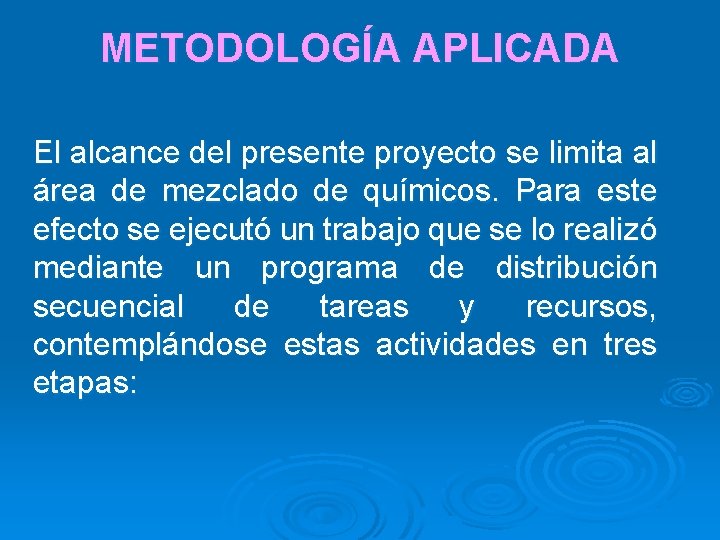 METODOLOGÍA APLICADA

El alcance del presente proyecto se limita al área de mezclado de químicos. Para este efecto se ejecutó un trabajo que se lo realizó mediante un programa de distribución secuencial de tareas y recursos, contemplándose estas actividades en tres etapas: